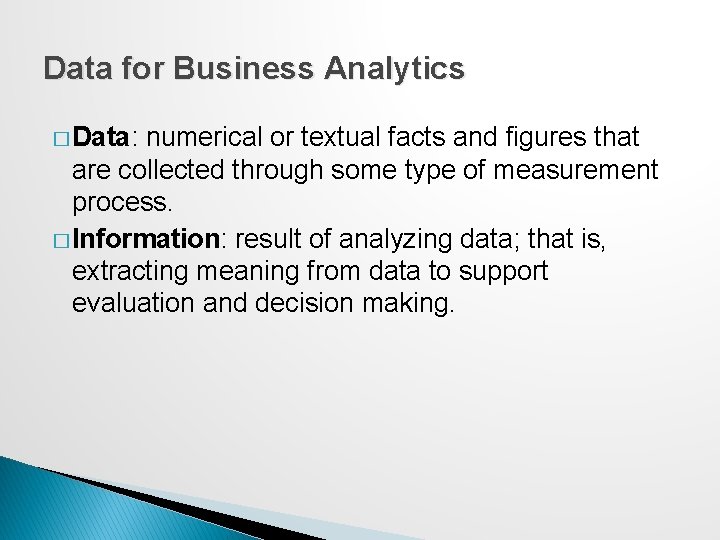 Data for Business Analytics

□ Data: numerical or textual facts and figures that are collected through some type of measurement process.

□ Information: result of analyzing data; that is, extracting meaning from data to support evaluation and decision making.